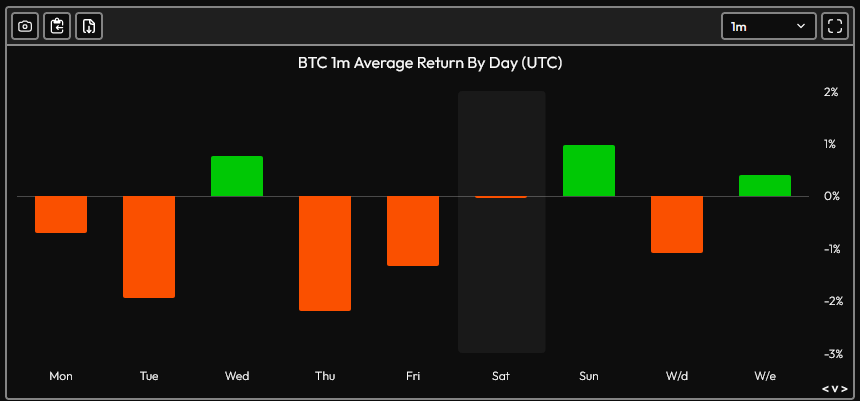 1m

BTC 1m Average Return By Day (UTC)

2%
1%
0%
-1%
-2%
-3%

Mon Tue Wed Thu Fri Sat Sun W/d W/e

< v >